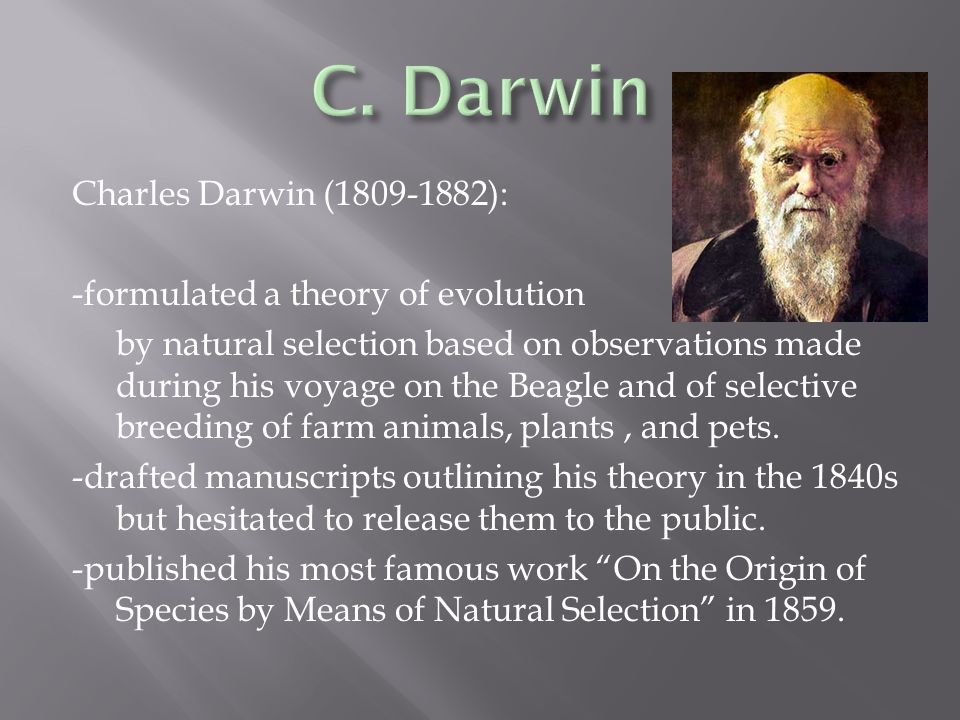 C. Darwin

Charles Darwin (1809-1882):

-formulated a theory of evolution by natural selection based on observations made during his voyage on the Beagle and of selective breeding of farm animals, plants , and pets.

-drafted manuscripts outlining his theory in the 1840s but hesitated to release them to the public.

-published his most famous work “On the Origin of Species by Means of Natural Selection” in 1859.